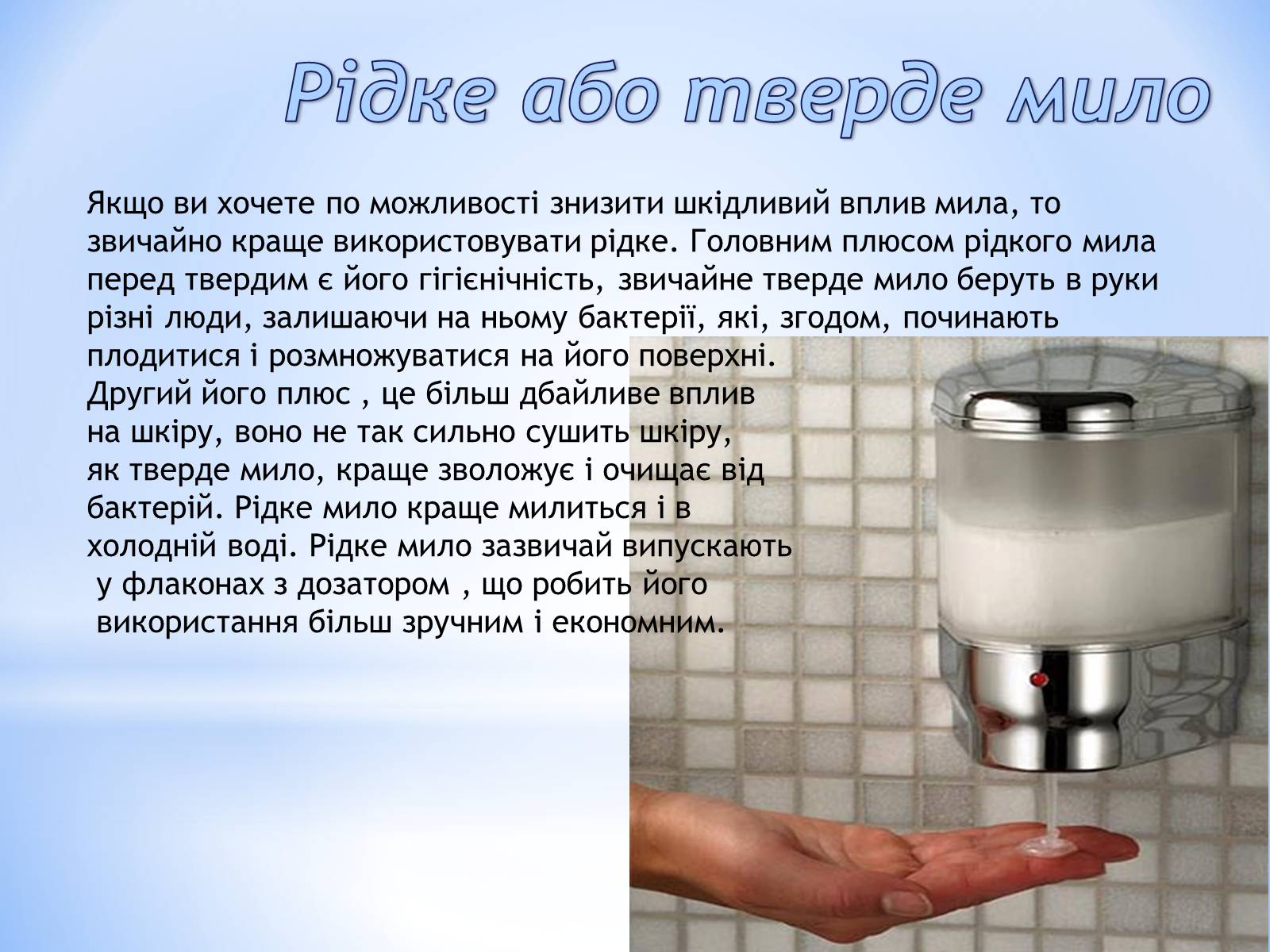 Рідке або тверде мило

Якщо ви хочете по можливості знизити шкідливий вплив мила, то звичайно краще використовувати рідке. Головним плюсом рідкого мила перед твердим є його гігієнічність, звичайне тверде мило беруть в руки різні люди, залишаючи на ньому бактерії, які, згодом, починають плодитися і розмножуватися на його поверхні.
Другий його плюс , це більш дбайливе вплив на шкіру, воно не так сильно сушить шкіру, як тверде мило, краще зволожує і очищає від бактерій. Рідке мило краще милиться і в холодній воді. Рідке мило зазвичай випускають у флаконах з дозатором , що робить його використання більш зручним і економним.